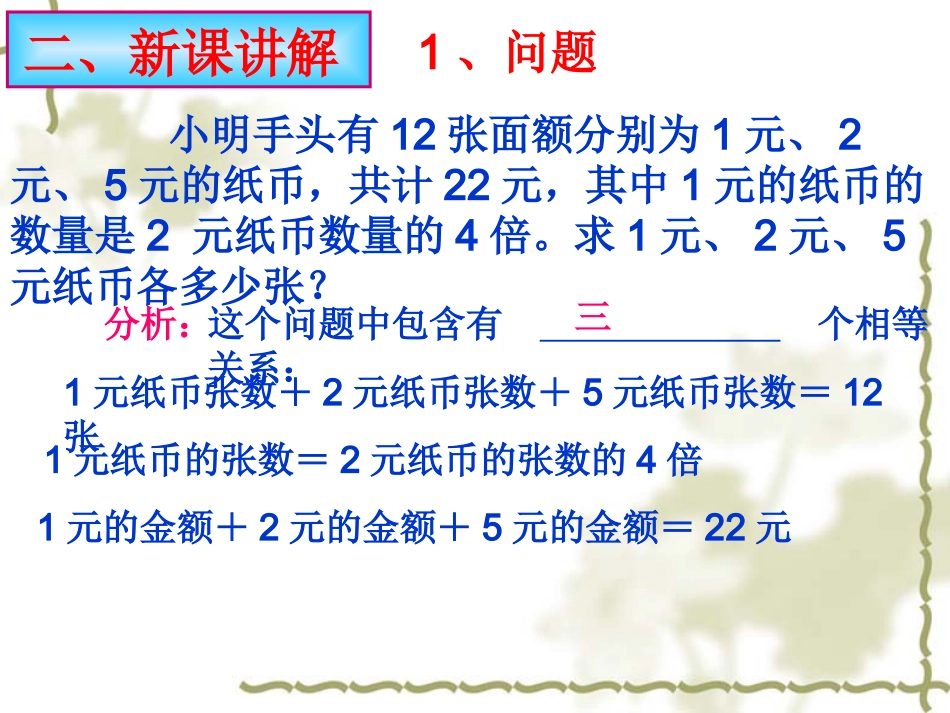 二、新课讲解

1、问题

小明手头有 12 张面额分别为 1 元、 2 元、 5 元的纸币，共计 22 元，其中 1 元的纸币的数量是 2 元纸币数量的 4 倍。求 1 元、 2 元、 5 元纸币各多少张？

分析：这个问题中包含有 三 个相等关系：

1 元纸币张数＋ 2 元纸币张数＋ 5 元纸币张数＝ 12 张

1 元纸币的张数＝ 2 元纸币的张数的 4 倍

1 元的金额＋ 2 元的金额＋ 5 元的金额＝ 22 元